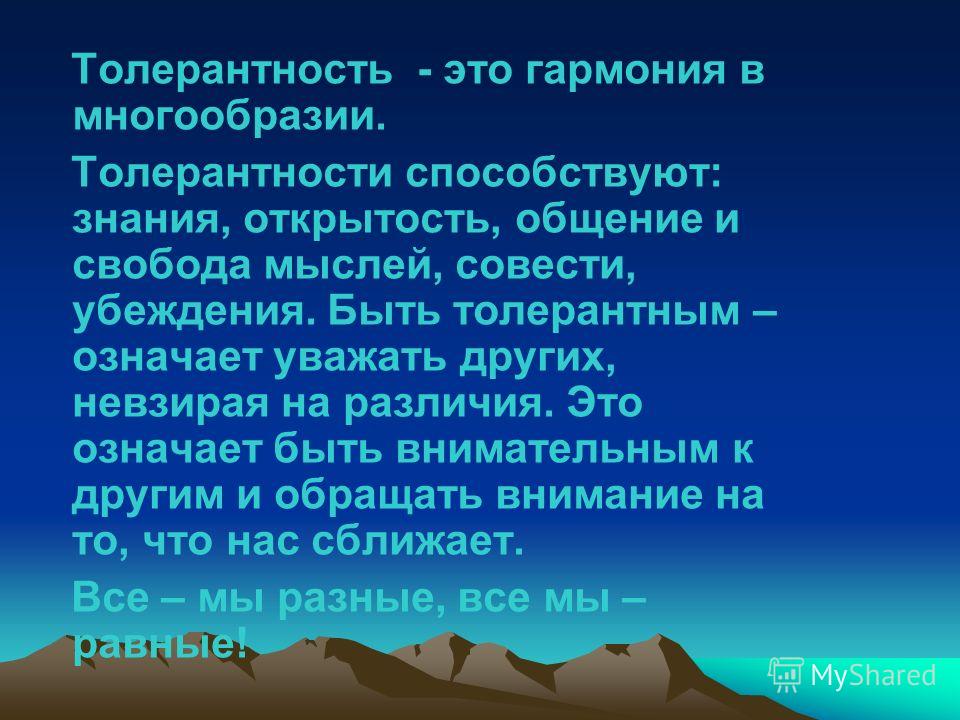 Толерантность - это гармония в многообразии.

Толерантности способствуют: знания, открытость, общение и свобода мыслей, совести, убеждения. Быть толерантным – означает уважать других, невзирая на различия. Это означает быть внимательным к другим и обращать внимание на то, что нас сближает.

Все – мы разные, все мы – равные!

MyShared